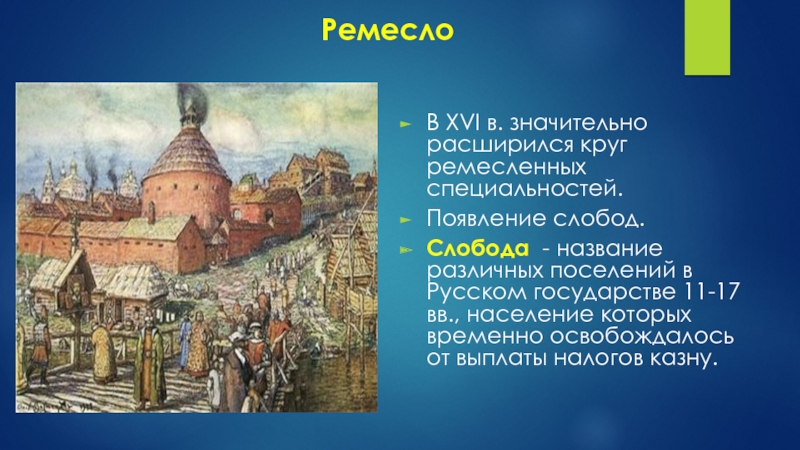 Ремесло

► В XVI в. значительно расширился круг ремесленных специальностей.

► Появление слобод.

► Слобода - название различных поселений в Русском государстве 11-17 вв., население которых временно освобождалось от выплаты налогов казну.